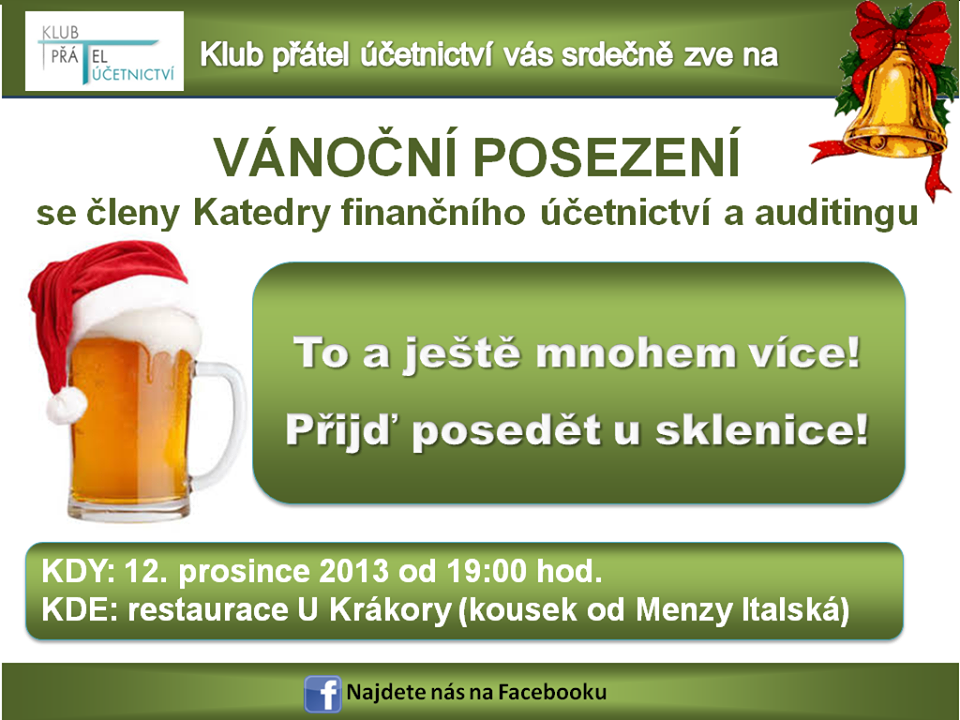 KLUB PŘÁTEL ÚČETNICTVÍ

Klub přátel účetnictví vás srdečně zve na

VÁNOČNÍ POSEZENÍ
se členy Katedry finančního účetnictví a auditingu

To a ještě mnohem více!
Přijď posedět u sklenice!

KDY: 12. prosince 2013 od 19:00 hod.
KDE: restaurace U Krákory (kousek od Menzy Italská)

f Najdete nás na Facebooku